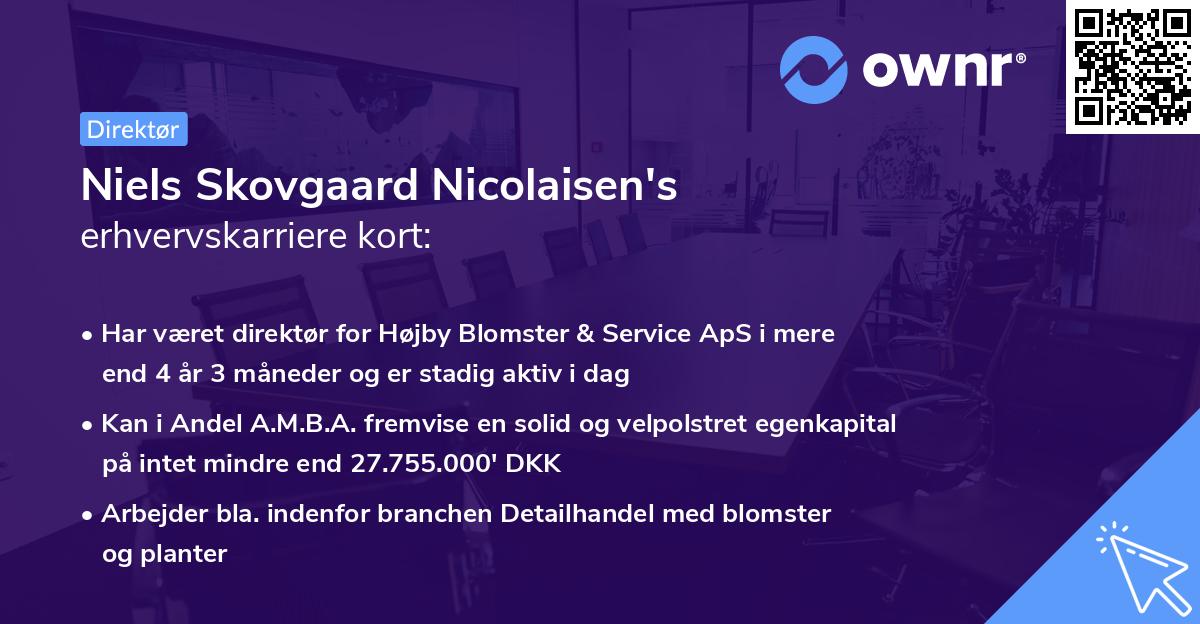 ownr®

Direktør

Niels Skovgaard Nicolaisen's
erhvervskarriere kort:

• Har været direktør for Højby Blomster & Service ApS i mere end 4 år 3 måneder og er stadig aktiv i dag

• Kan i Andel A.M.B.A. fremvise en solid og velpolstret egenkapital på intet mindre end 27.755.000' DKK

• Arbejder bla. indenfor branchen Detailhandel med blomster og planter